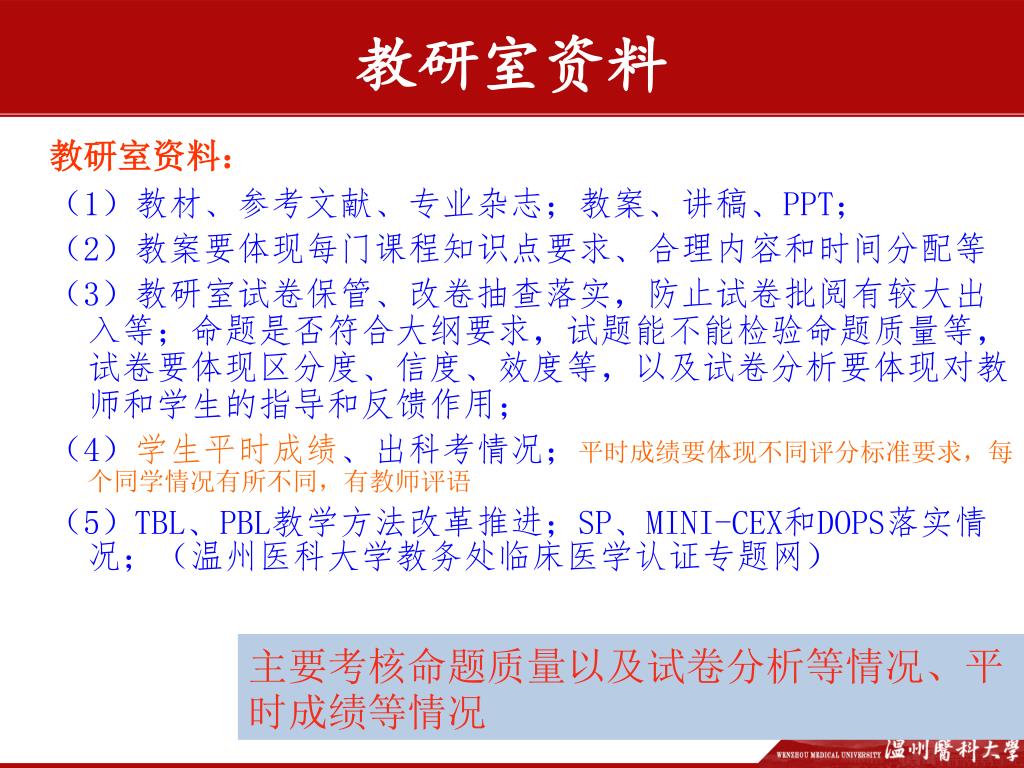 教研室资料

教研室资料：

（1）教材、参考文献、专业杂志；教案、讲稿、PPT；

（2）教案要体现每门课程知识点要求、合理内容和时间分配等

（3）教研室试卷保管、改卷抽查落实，防止试卷批阅有较大出入等；命题是否符合大纲要求，试题能不能检验命题质量等，试卷要体现区分度、信度、效度等，以及试卷分析要体现对教师和学生的指导和反馈作用；

（4）学生平时成绩、出科考情况；平时成绩要体现不同评分标准要求，每个同学情况有所不同，有教师评语

（5）TBL、PBL教学方法改革推进；SP、MINI-CEX和DOPS落实情况；（温州医科大学教务处临床医学认证专题网）

主要考核命题质量以及试卷分析等情况、平时成绩等情况

WENZHOU MEDICAL UNIVERSITY 温州醫科大學